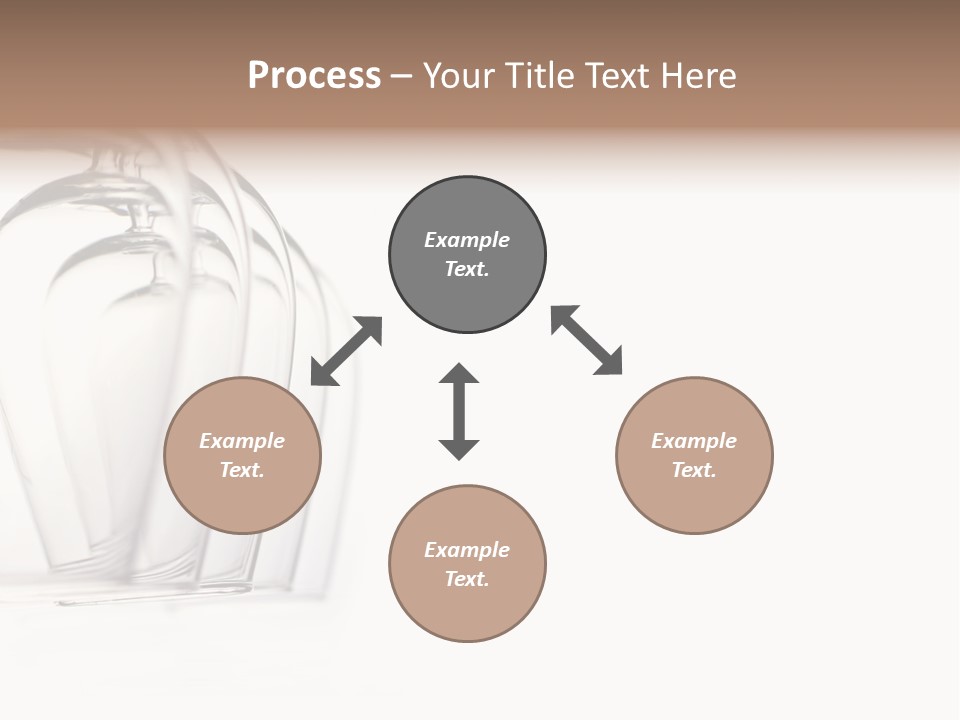 Process – Your Title Text Here

Example Text.

Example Text.

Example Text.

Example Text.